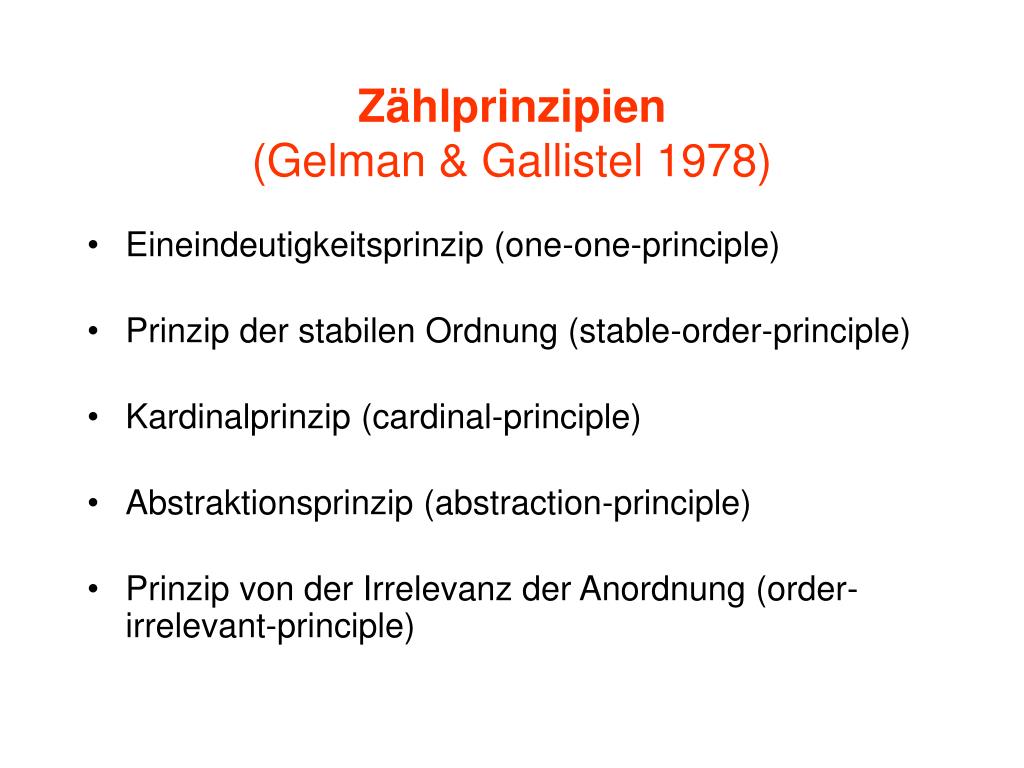 Zählprinzipien
(Gelman & Gallistel 1978)

• Eineindeutigkeitsprinzip (one-one-principle)

• Prinzip der stabilen Ordnung (stable-order-principle)

• Kardinalprinzip (cardinal-principle)

• Abstraktionsprinzip (abstraction-principle)

• Prinzip von der Irrelevanz der Anordnung (order-irrelevant-principle)